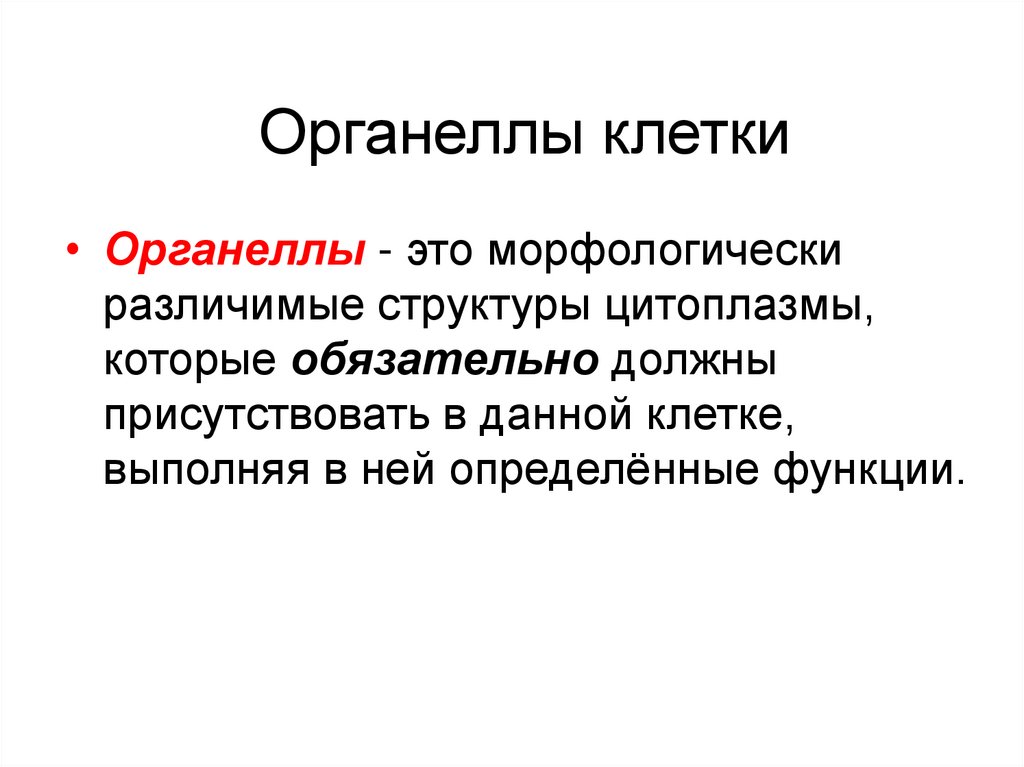 Органеллы клетки

• Органеллы - это морфологически различимые структуры цитоплазмы, которые обязательно должны присутствовать в данной клетке, выполняя в ней определённые функции.